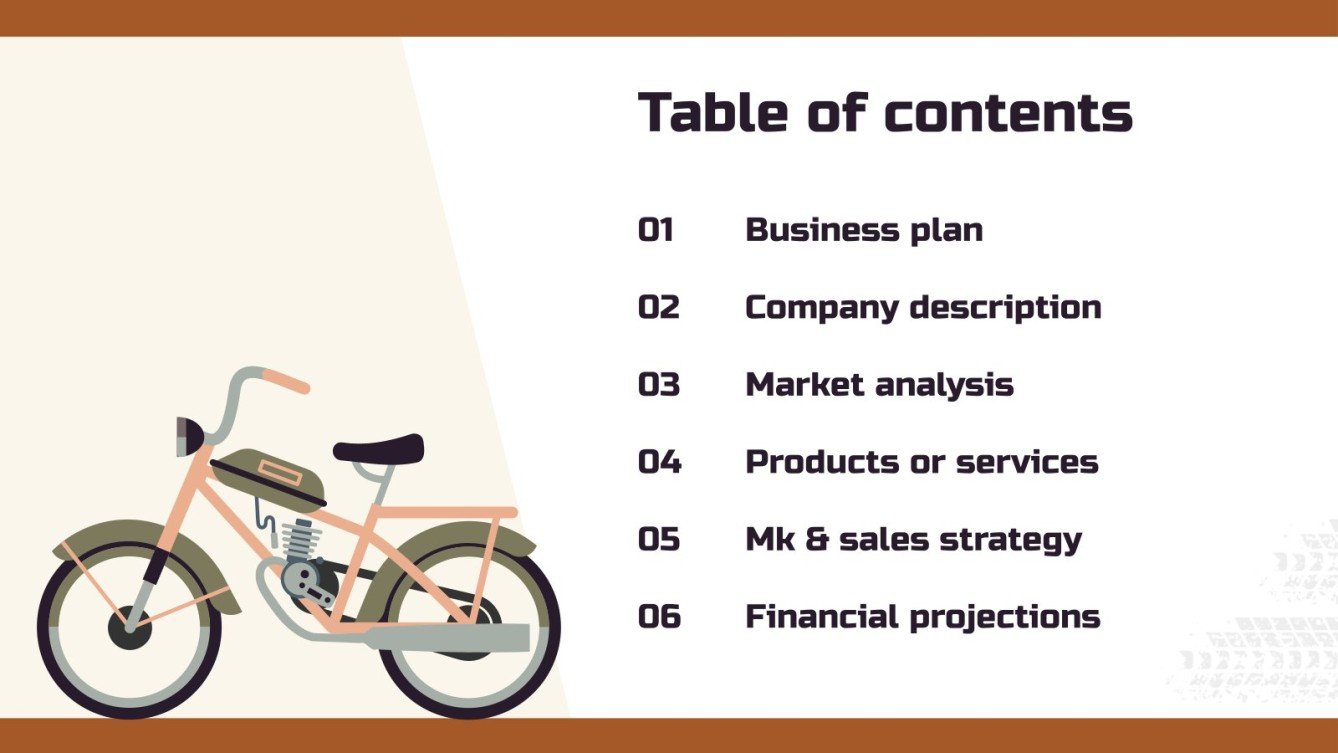 Table of contents

01 Business plan

02 Company description

03 Market analysis

04 Products or services

05 Mk & sales strategy

06 Financial projections